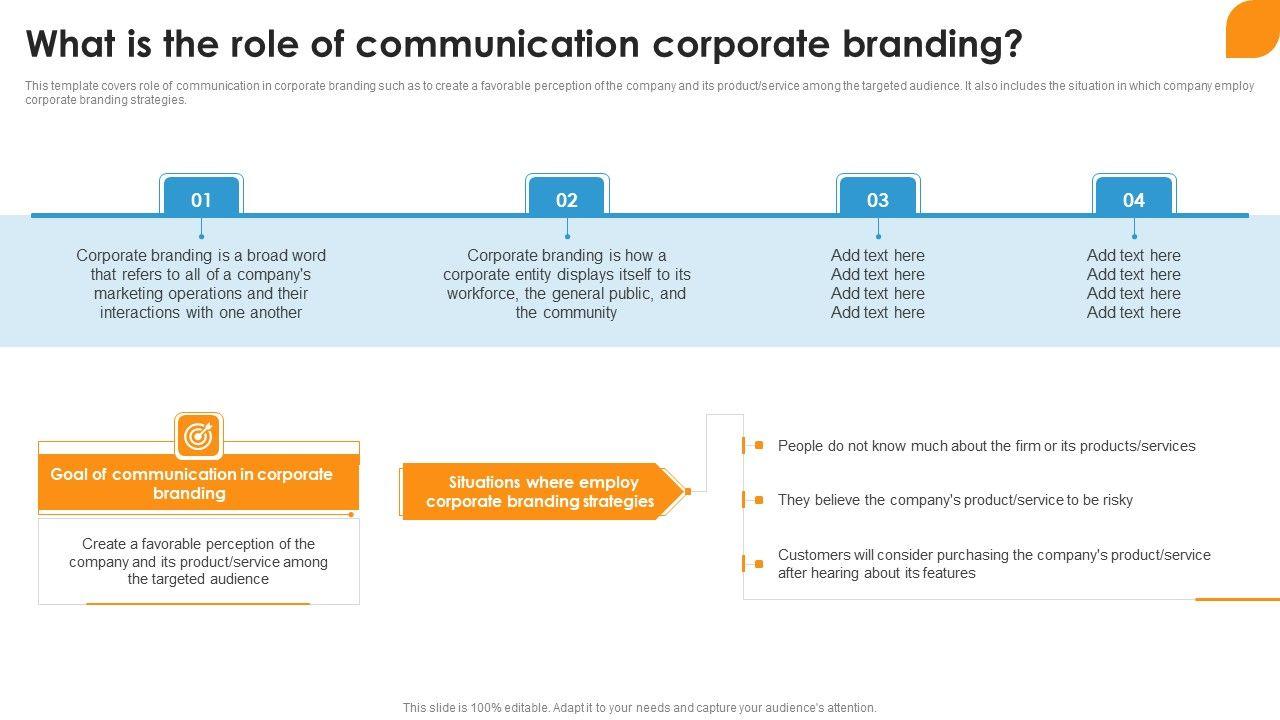 What is the role of communication corporate branding?

This template covers role of communication in corporate branding such as to create a favorable perception of the company and its product/service among the targeted audience. It also includes the situation in which company employ corporate branding strategies.

01

Corporate branding is a broad word that refers to all of a company's marketing operations and their interactions with one another

02

Corporate branding is how a corporate entity displays itself to its workforce, the general public, and the community

03

Add text here
Add text here
Add text here
Add text here

04

Add text here
Add text here
Add text here
Add text here

Goal of communication in corporate branding

Create a favorable perception of the company and its product/service among the targeted audience

Situations where employ corporate branding strategies

People do not know much about the firm or its products/services

They believe the company's product/service to be risky

Customers will consider purchasing the company's product/service after hearing about its features

This slide is 100% editable. Adapt it to your needs and capture your audience's attention.